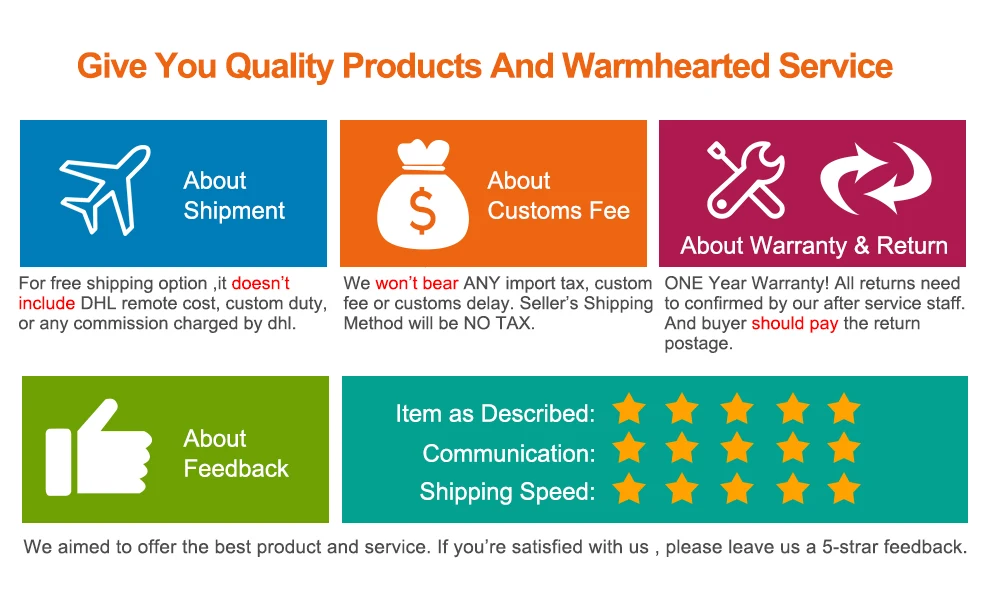 Give You Quality Products And Warmhearted Service

About Shipment

For free shipping option ,it doesn't include DHL remote cost, custom duty, or any commission charged by dhl.

$

About Customs Fee

We won't bear ANY import tax, custom fee or customs delay. Seller's Shipping Method will be NO TAX.

About Warranty & Return

ONE Year Warranty! All returns need to confirmed by our after service staff. And buyer should pay the return postage.

About Feedback

Item as Described:
Communication:
Shipping Speed:

We aimed to offer the best product and service. If you're satisfied with us , please leave us a 5-strar feedback.